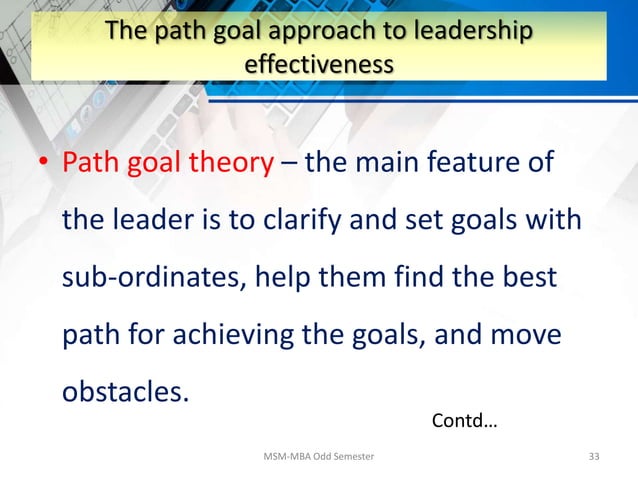 The path goal approach to leadership effectiveness

• Path goal theory – the main feature of the leader is to clarify and set goals with sub-ordinates, help them find the best path for achieving the goals, and move obstacles.

Contd…

MSM-MBA Odd Semester

33